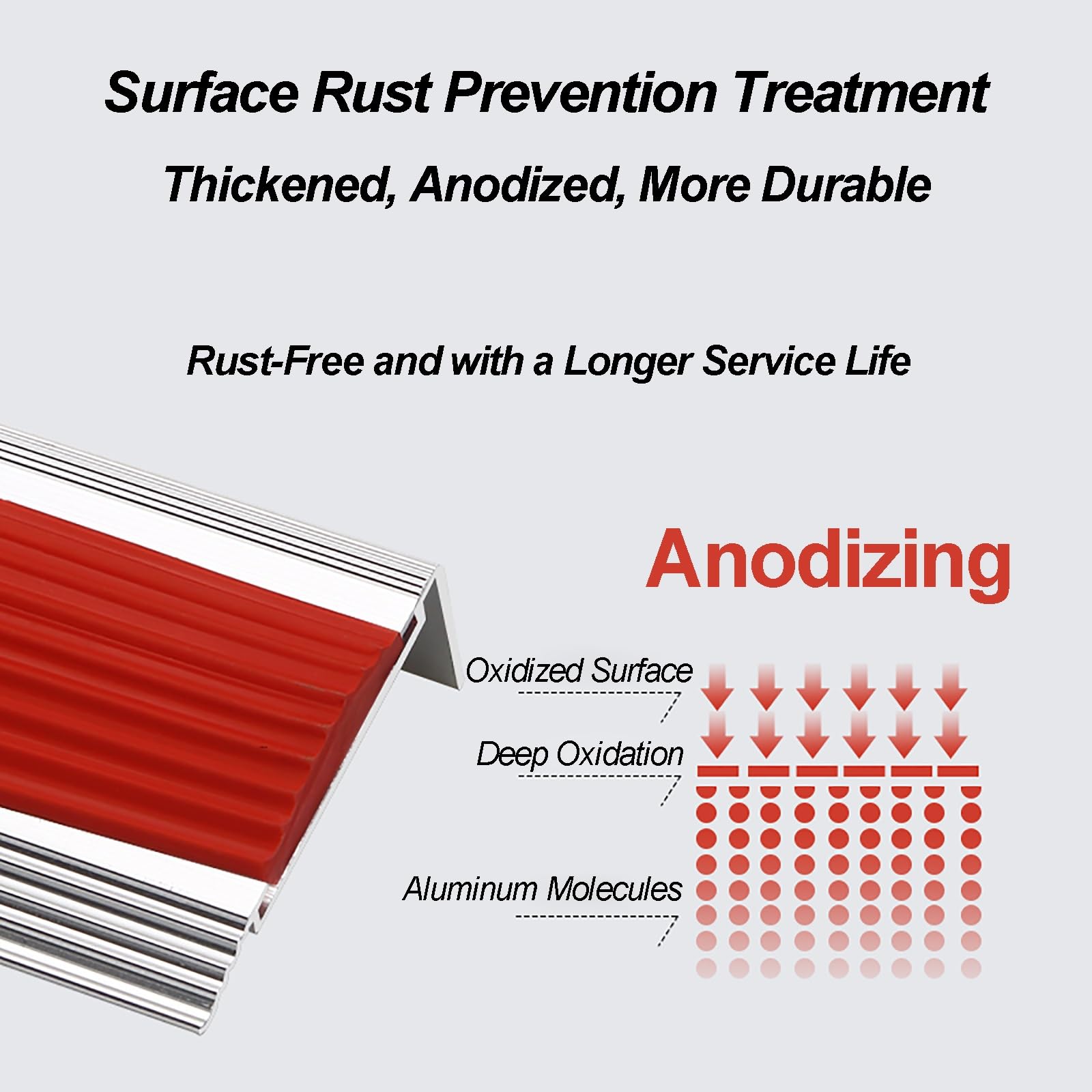 Surface Rust Prevention Treatment

Thickened, Anodized, More Durable

Rust-Free and with a Longer Service Life

Anodizing

Oxidized Surface

Deep Oxidation

Aluminum Molecules